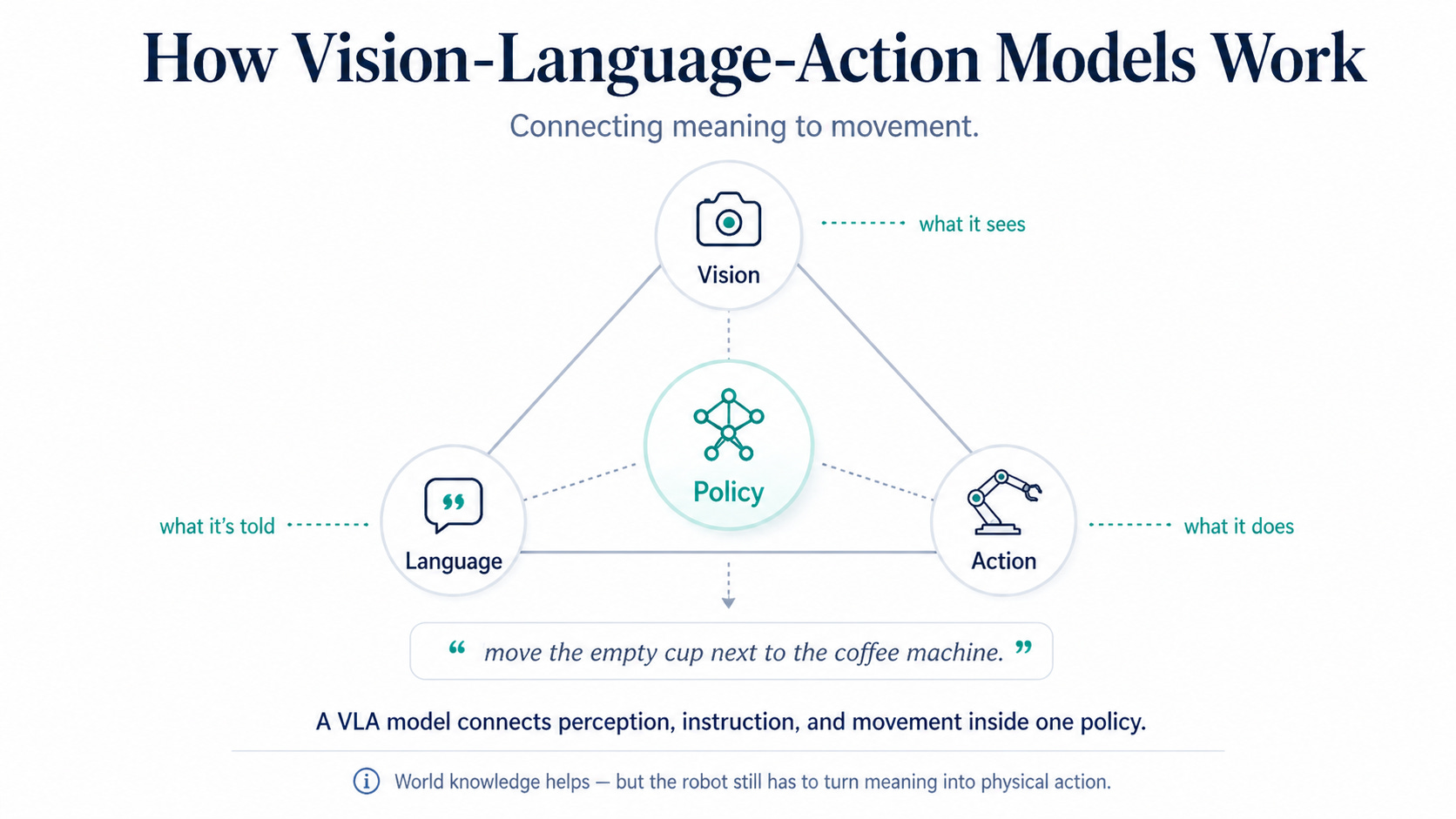 How Vision-Language-Action Models Work

Connecting meaning to movement.

Vision

what it sees

Policy

what it's told

Language

Action

what it does

“ move the empty cup next to the coffee machine. ”

A VLA model connects perception, instruction, and movement inside one policy.

World knowledge helps — but the robot still has to turn meaning into physical action.